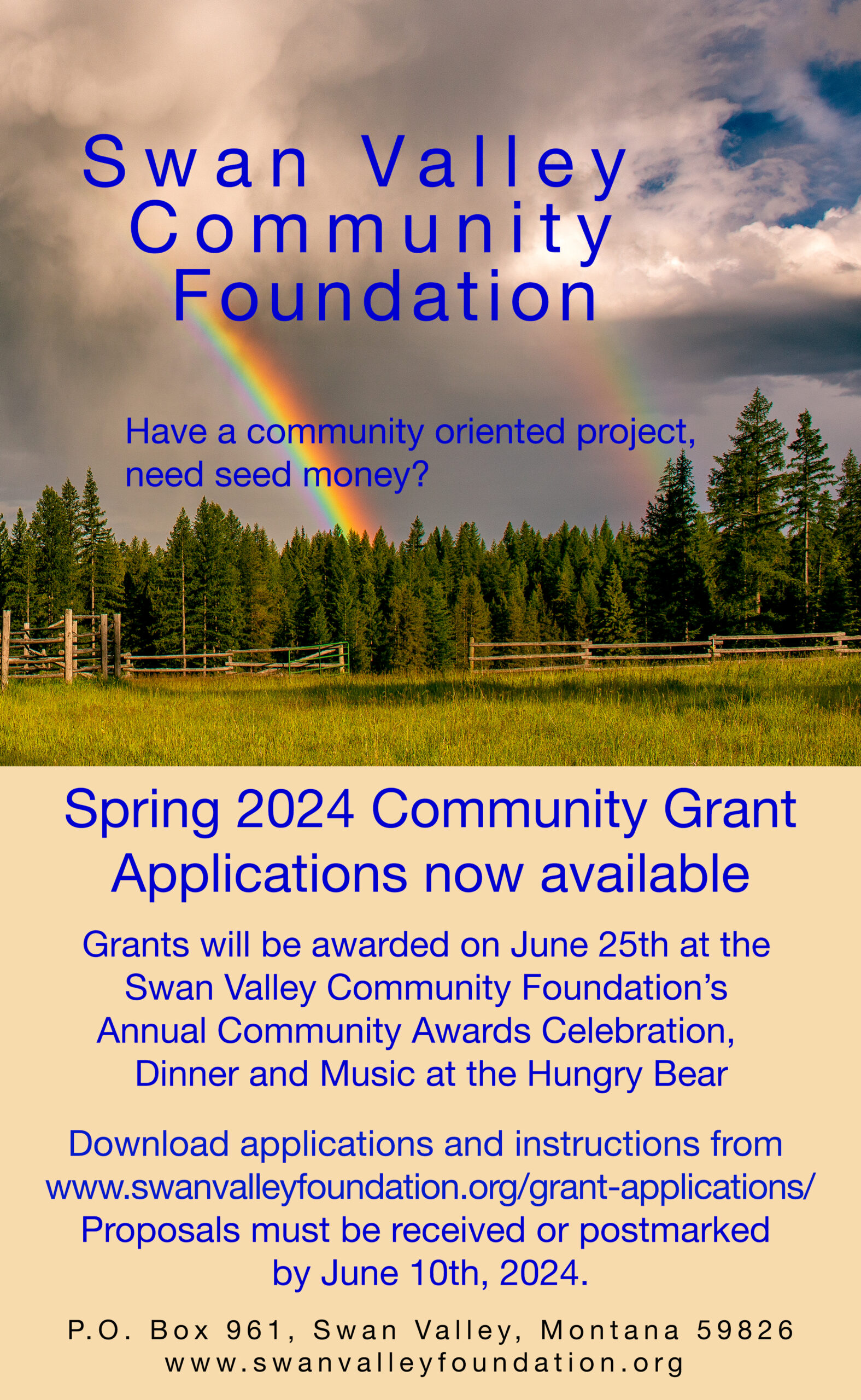 Swan Valley Community Foundation

Have a community oriented project, need seed money?

Spring 2024 Community Grant Applications now available

Grants will be awarded on June 25th at the Swan Valley Community Foundation's Annual Community Awards Celebration, Dinner and Music at the Hungry Bear

Download applications and instructions from www.swanvalleyfoundation.org/grant-applications/ Proposals must be received or postmarked by June 10th, 2024.

P.O. Box 961, Swan Valley, Montana 59826
www.swanvalleyfoundation.org